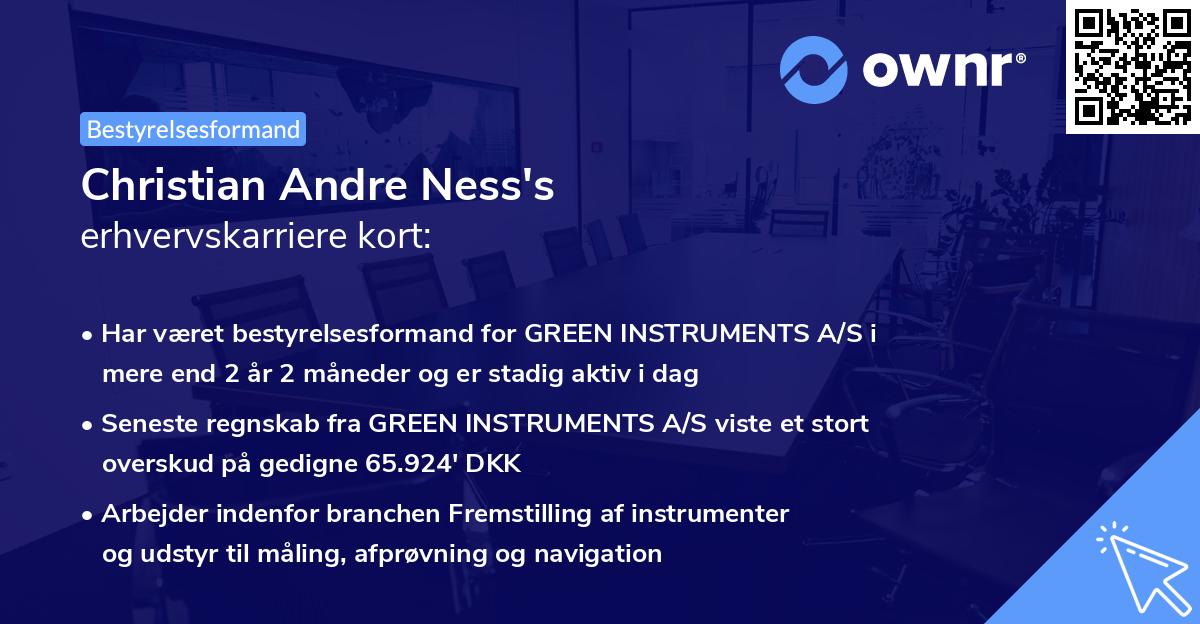 ownr®

Bestyrelsesformand

Christian Andre Ness's
erhvervskarriere kort:

• Har været bestyrelsesformand for GREEN INSTRUMENTS A/S i mere end 2 år 2 måneder og er stadig aktiv i dag

• Seneste regnskab fra GREEN INSTRUMENTS A/S viste et stort overskud på gedigne 65.924' DKK

• Arbejder indenfor branchen Fremstilling af instrumenter og udstyr til måling, afprøvning og navigation